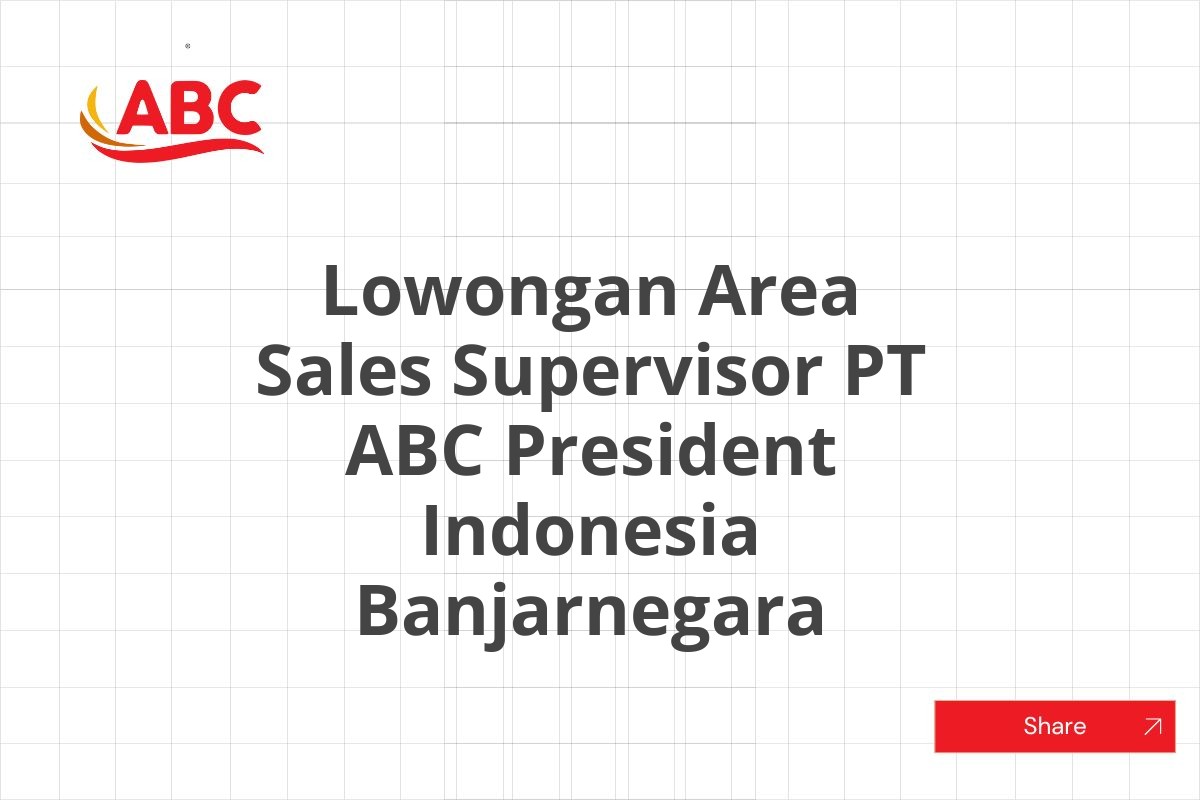 ABC

Lowongan Area Sales Supervisor PT ABC President Indonesia Banjarnegara

Share